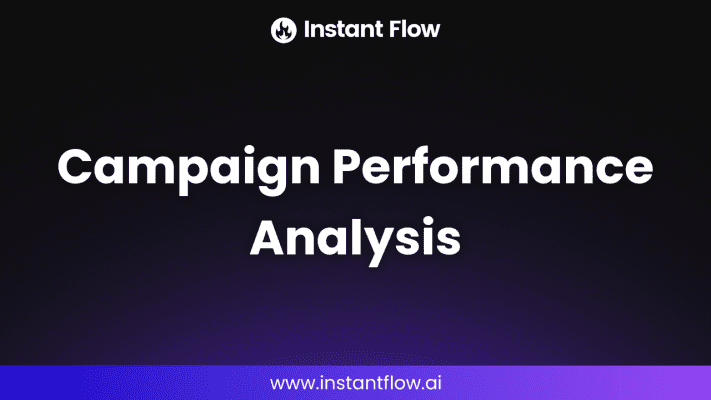 Instant Flow

Campaign Performance Analysis

www.instantflow.ai